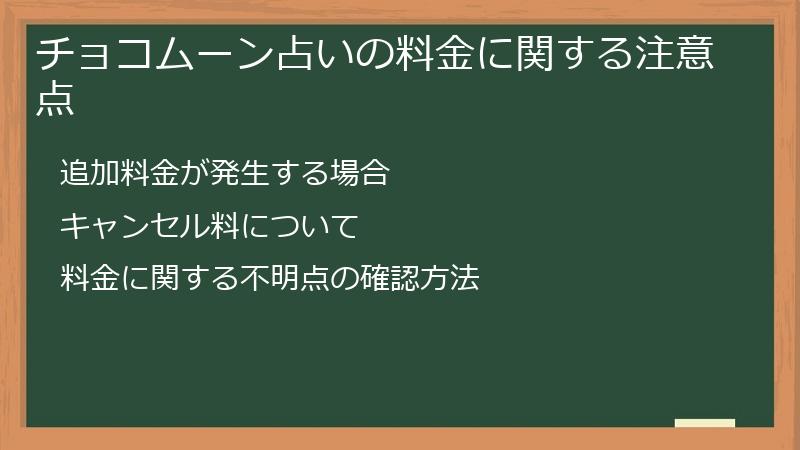 チョコムーン占いの料金に関する注意点

追加料金が発生する場合

キャンセル料について

料金に関する不明点の確認方法